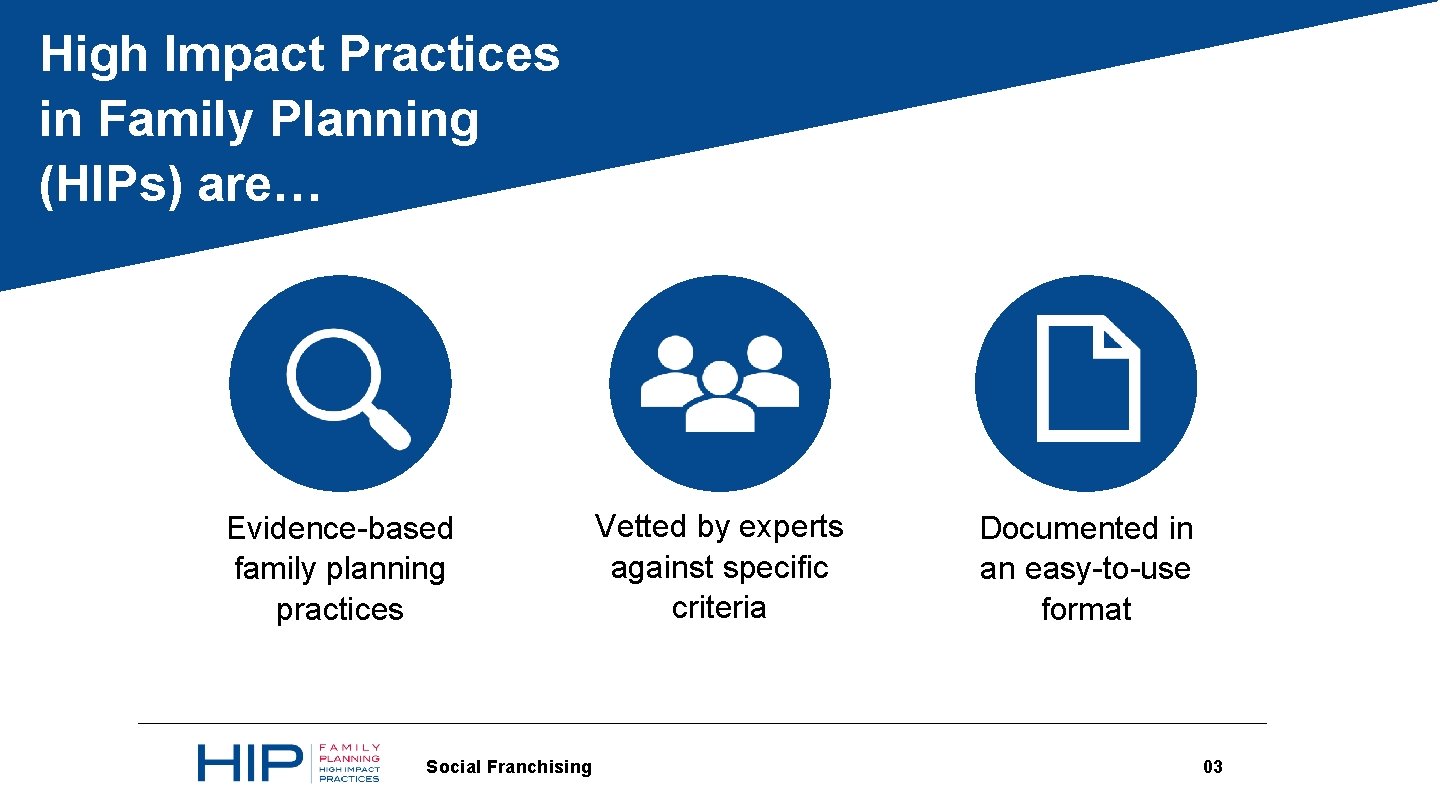 High Impact Practices in Family Planning (HIPs) are…

Evidence-based family planning practices

Vetted by experts against specific criteria

Documented in an easy-to-use format

HIP FAMILY PLANNING HIGH IMPACT PRACTICES

Social Franchising

03